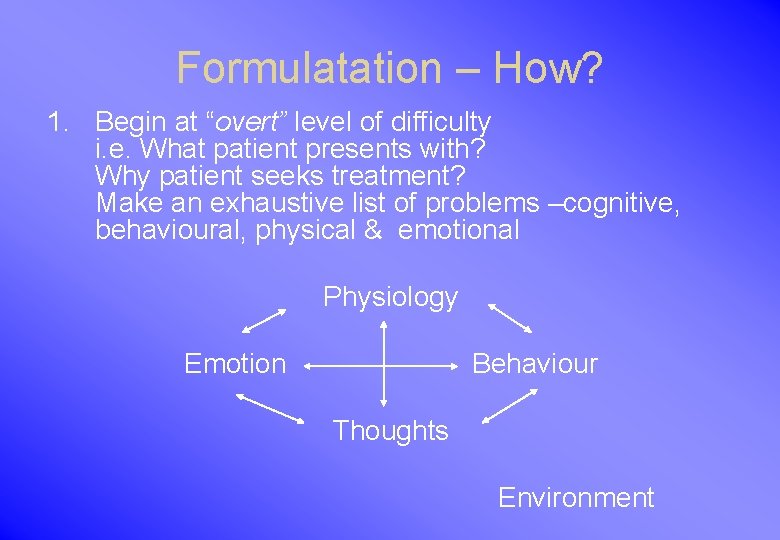 Formulatation – How?

1. Begin at “overt” level of difficulty
i.e. What patient presents with?
Why patient seeks treatment?
Make an exhaustive list of problems –cognitive, behavioural, physical & emotional

Physiology

Emotion

Behaviour

Thoughts

Environment